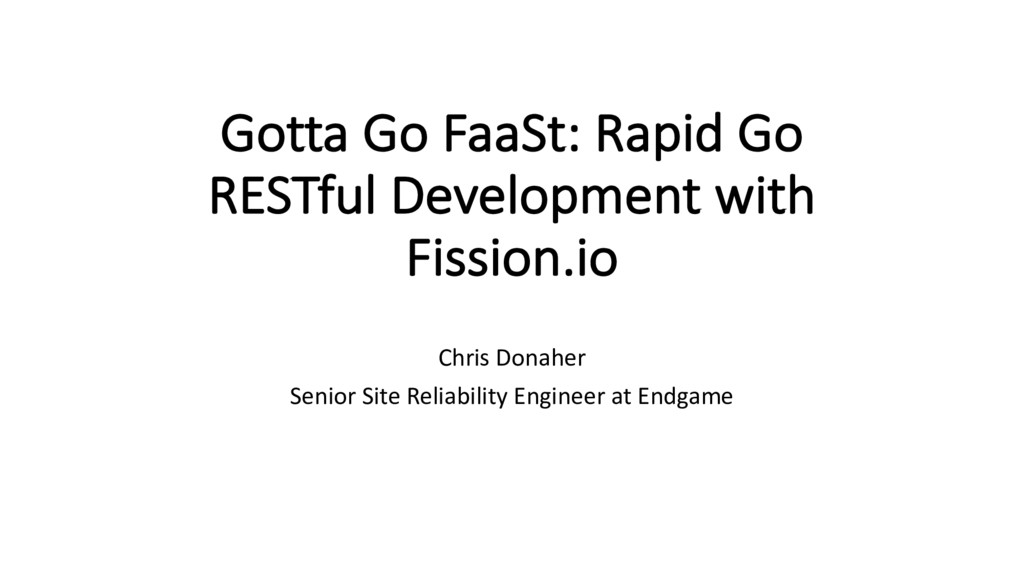 Gotta Go FaaSt: Rapid Go RESTful Development with Fission.io

Chris Donaher

Senior Site Reliability Engineer at Endgame